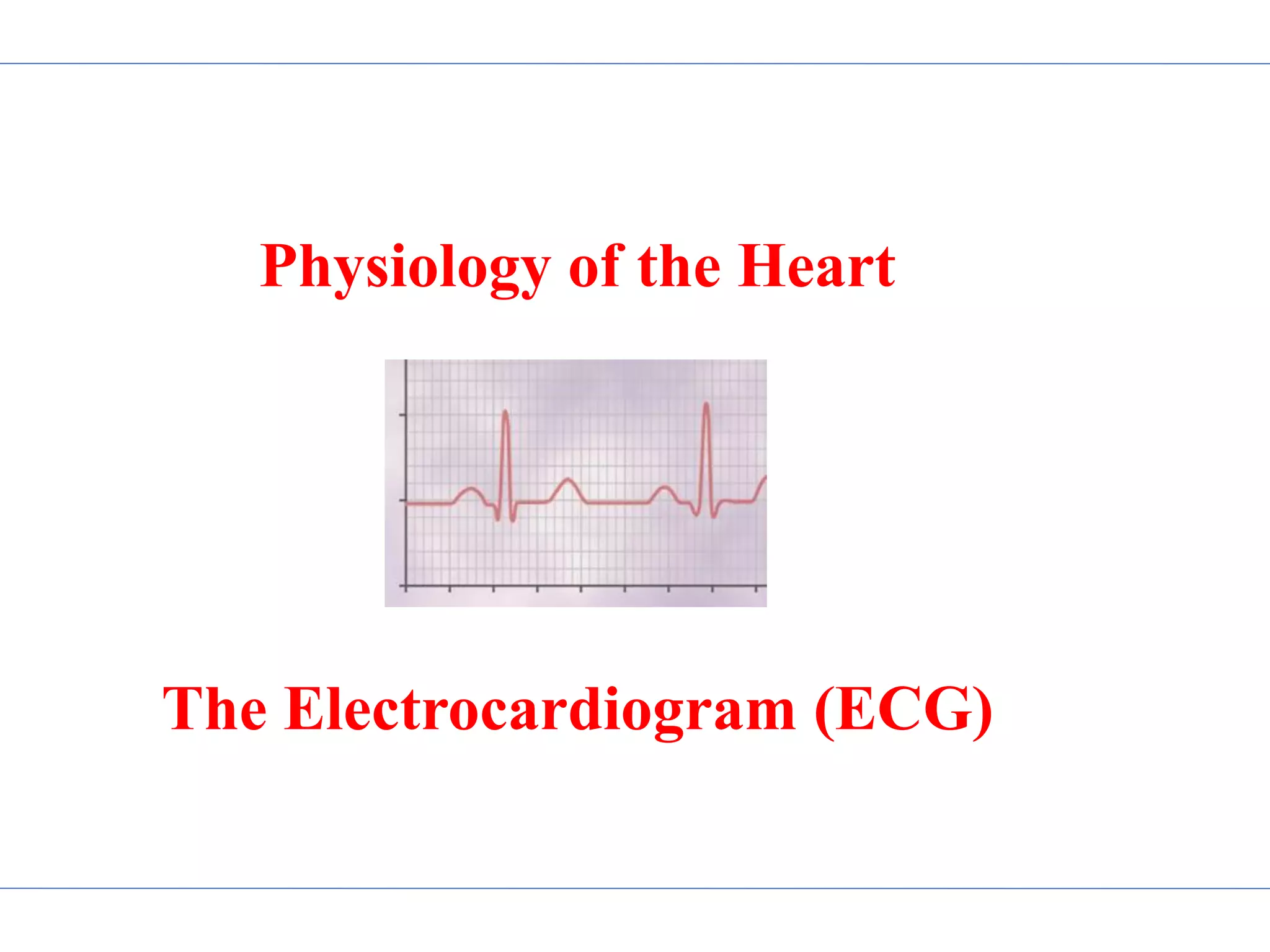 Physiology of the Heart

The Electrocardiogram (ECG)